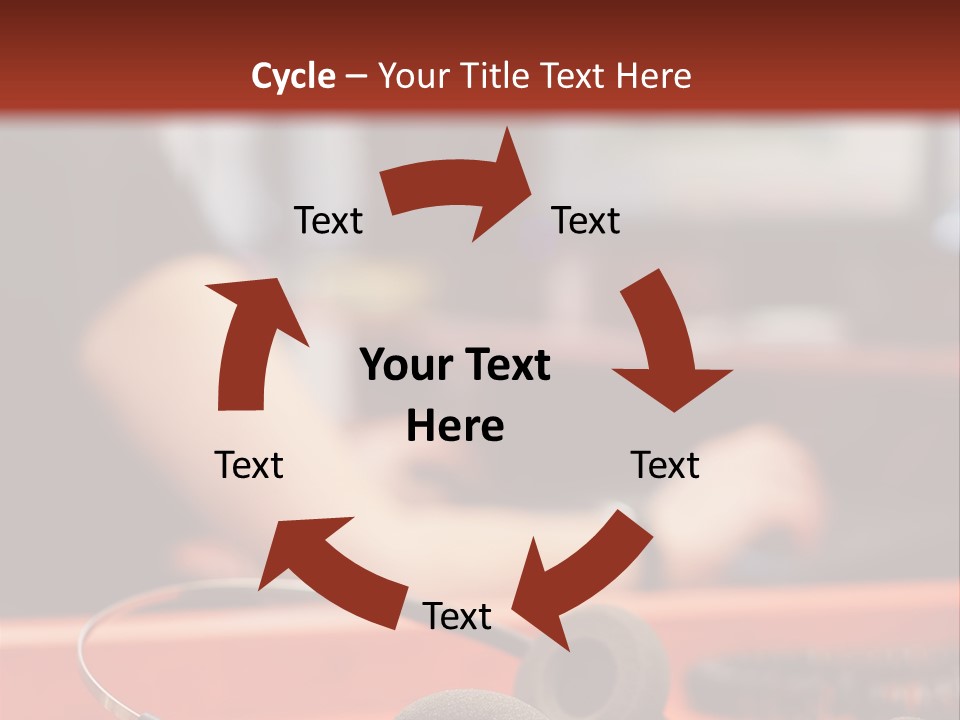 Cycle – Your Title Text Here

Text

Text

Your Text Here

Text

Text

Text